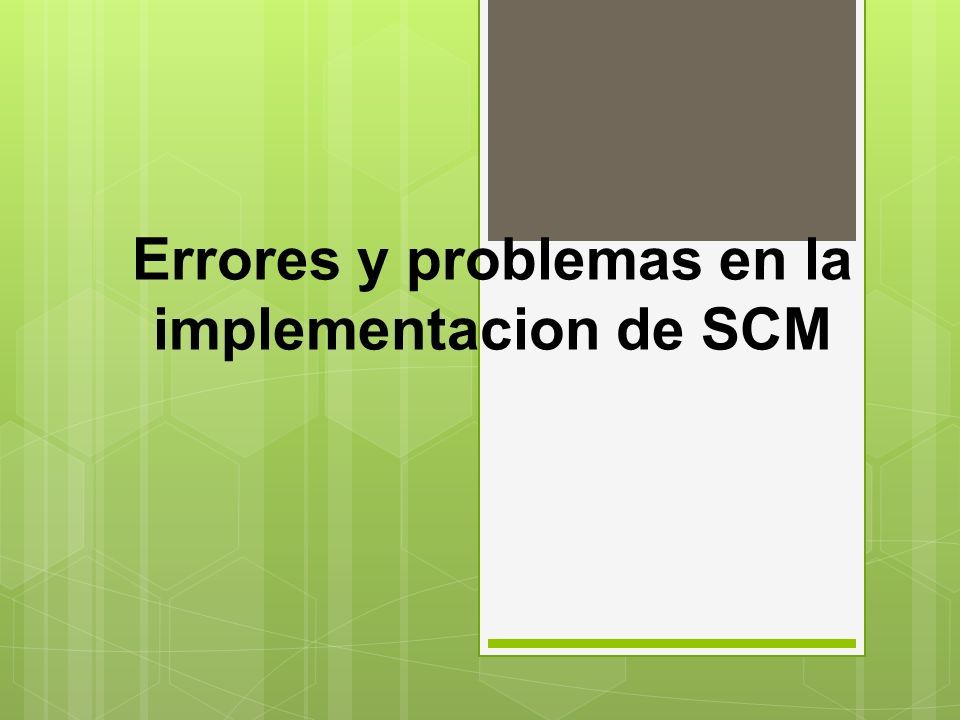 Errores y problemas en la implementacion de SCM